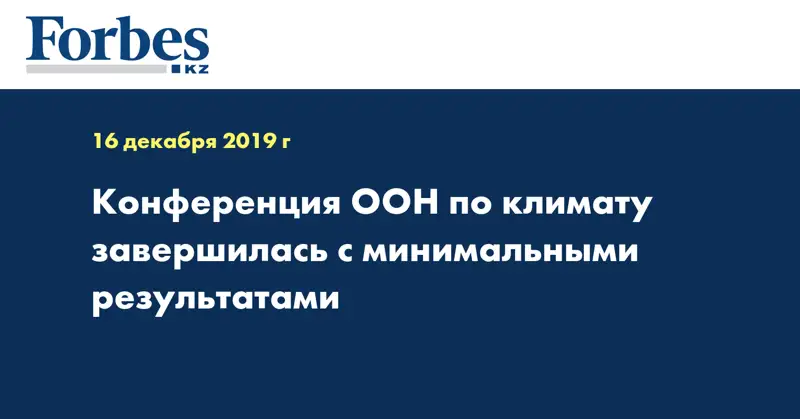 Forbes
KZ

16 декабря 2019 г

Конференция ООН по климату завершилась с минимальными результатами